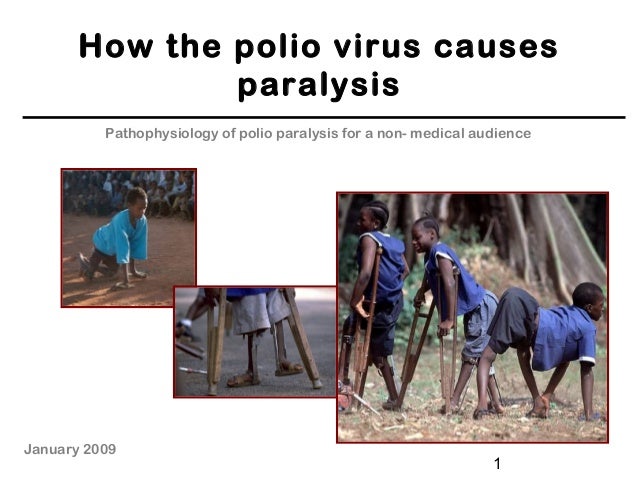 How the polio virus causes paralysis

Pathophysiology of polio paralysis for a non- medical audience

January 2009

1